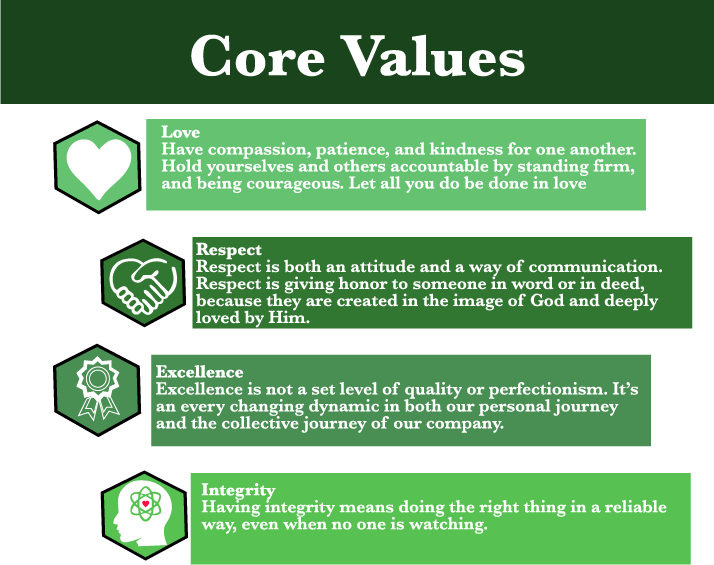 Core Values

Love
Have compassion, patience, and kindness for one another. Hold yourselves and others accountable by standing firm, and being courageous. Let all you do be done in love

Respect
Respect is both an attitude and a way of communication. Respect is giving honor to someone in word or in deed, because they are created in the image of God and deeply loved by Him.

Excellence
Excellence is not a set level of quality or perfectionism. It's an every changing dynamic in both our personal journey and the collective journey of our company.

Integrity
Having integrity means doing the right thing in a reliable way, even when no one is watching.